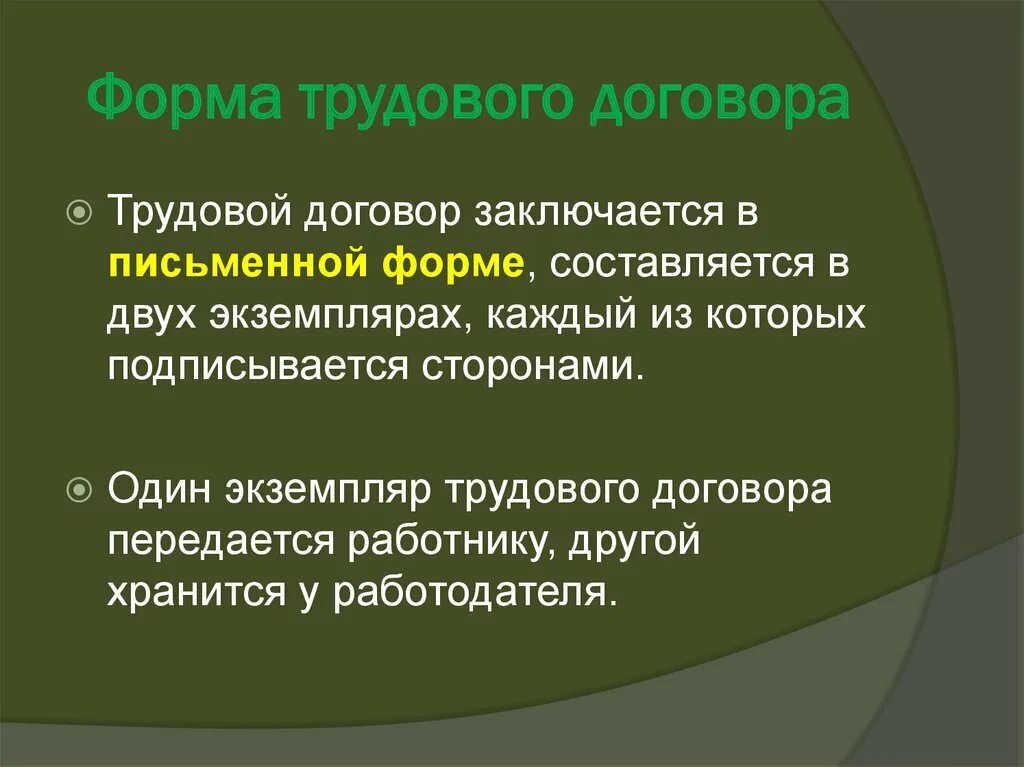 Форма трудового договора

Трудовой договор заключается в письменной форме, составляется в двух экземплярах, каждый из которых подписывается сторонами.

Один экземпляр трудового договора передается работнику, другой хранится у работодателя.